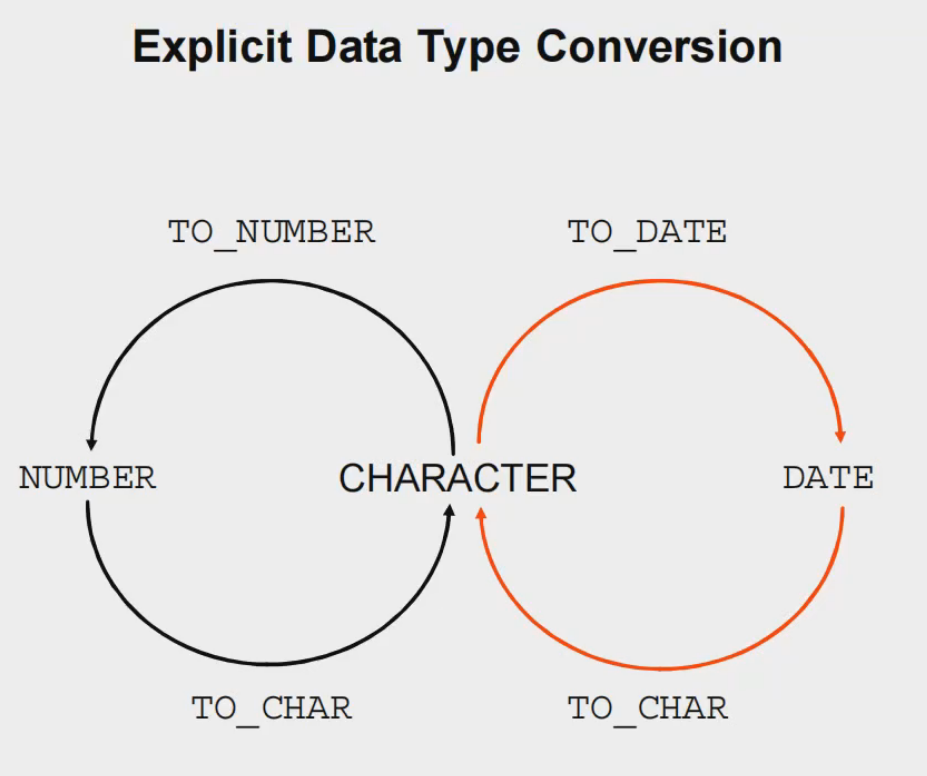 Explicit Data Type Conversion

TO_NUMBER

TO_DATE

NUMBER

CHARACTER

DATE

TO_CHAR

TO_CHAR